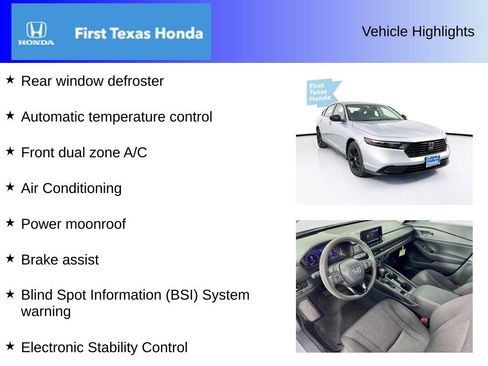 HONDA

First Texas Honda

Vehicle Highlights

★ Rear window defroster

★ Automatic temperature control

★ Front dual zone A/C

★ Air Conditioning

★ Power moonroof

★ Brake assist

★ Blind Spot Information (BSI) System warning

★ Electronic Stability Control

First Texas Honda